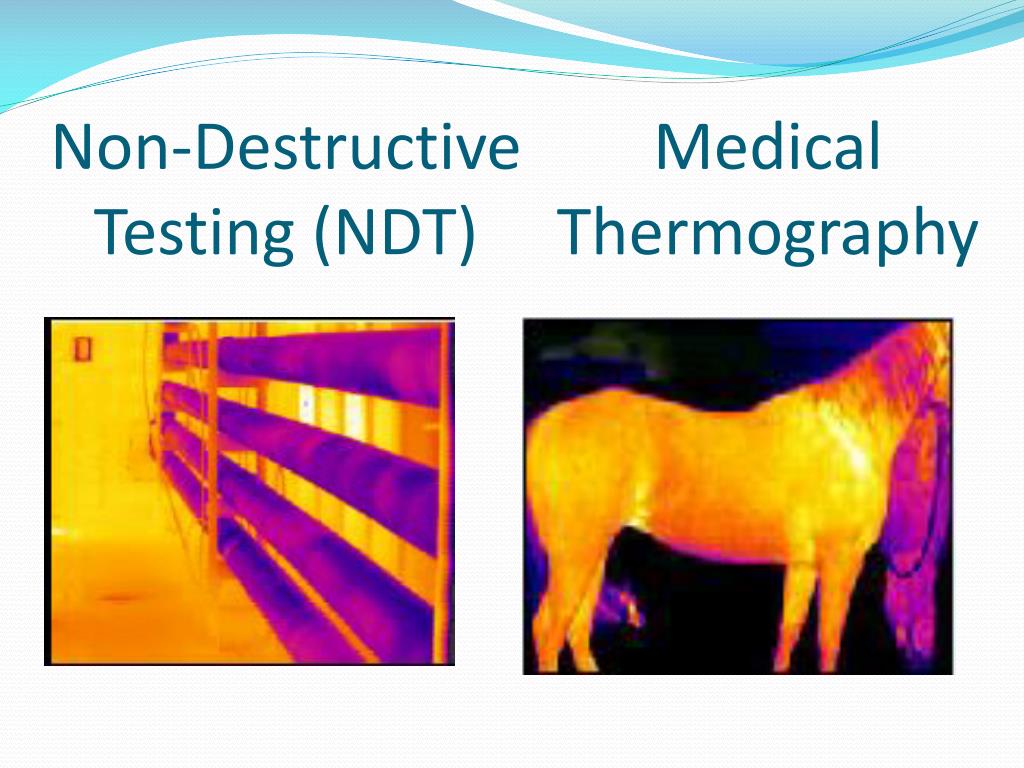 Non-Destructive Testing (NDT)

Medical Thermography